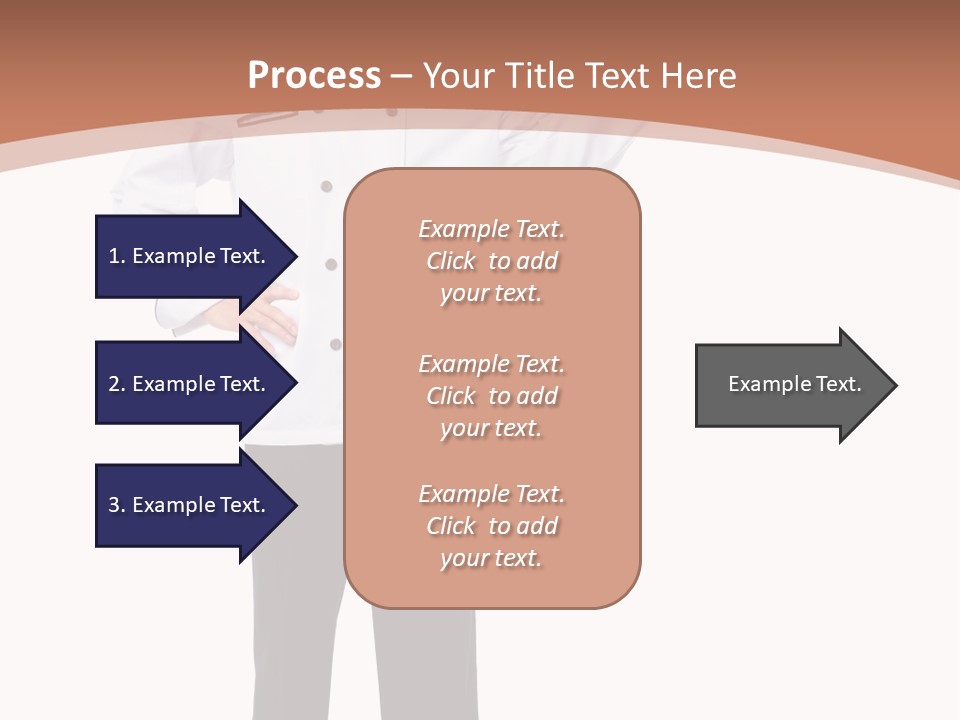 Process – Your Title Text Here

1. Example Text.

2. Example Text.

3. Example Text.

Example Text. Click to add your text.

Example Text. Click to add your text.

Example Text. Click to add your text.

Example Text.